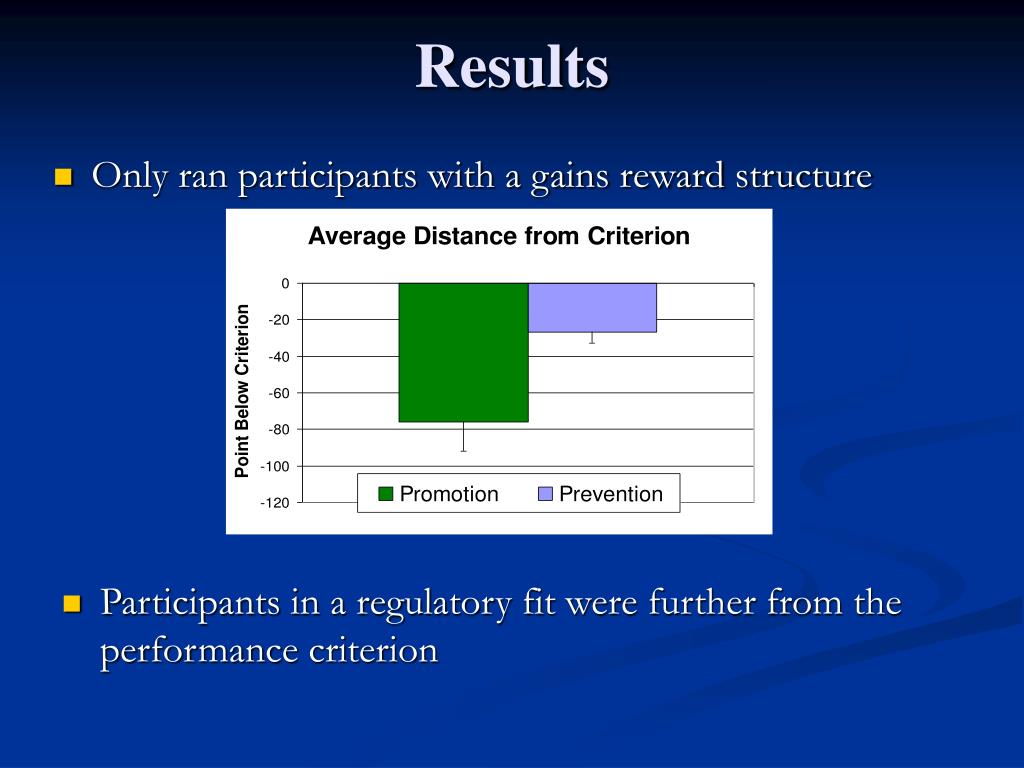 Results

Only ran participants with a gains reward structure

Average Distance from Criterion

Point Below Criterion

0
-20
-40
-60
-80
-100
-120

Promotion
Prevention

Participants in a regulatory fit were further from the performance criterion